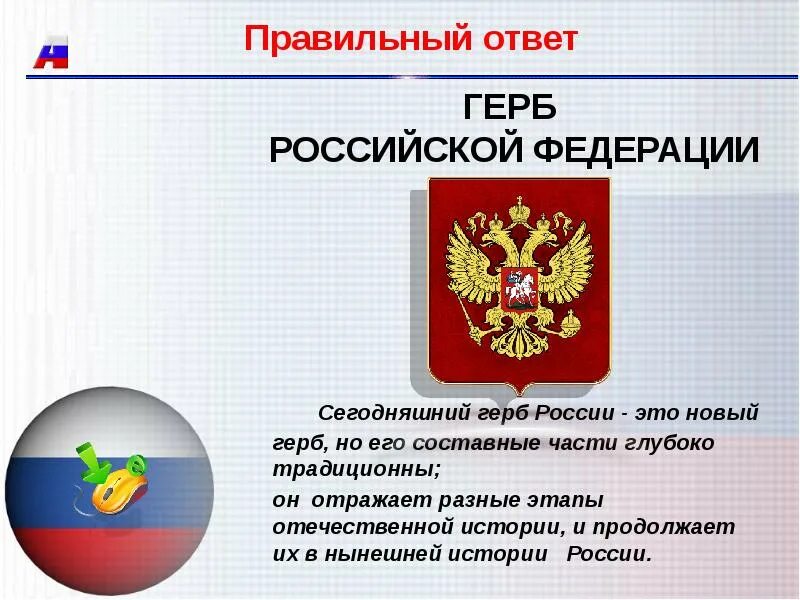 Правильный ответ

ГЕРБ
РОССИЙСКОЙ ФЕДЕРАЦИИ

Сегодняшний герб России - это новый герб, но его составные части глубоко традиционны;
он отражает разные этапы отечественной истории, и продолжает их в нынешней истории России.